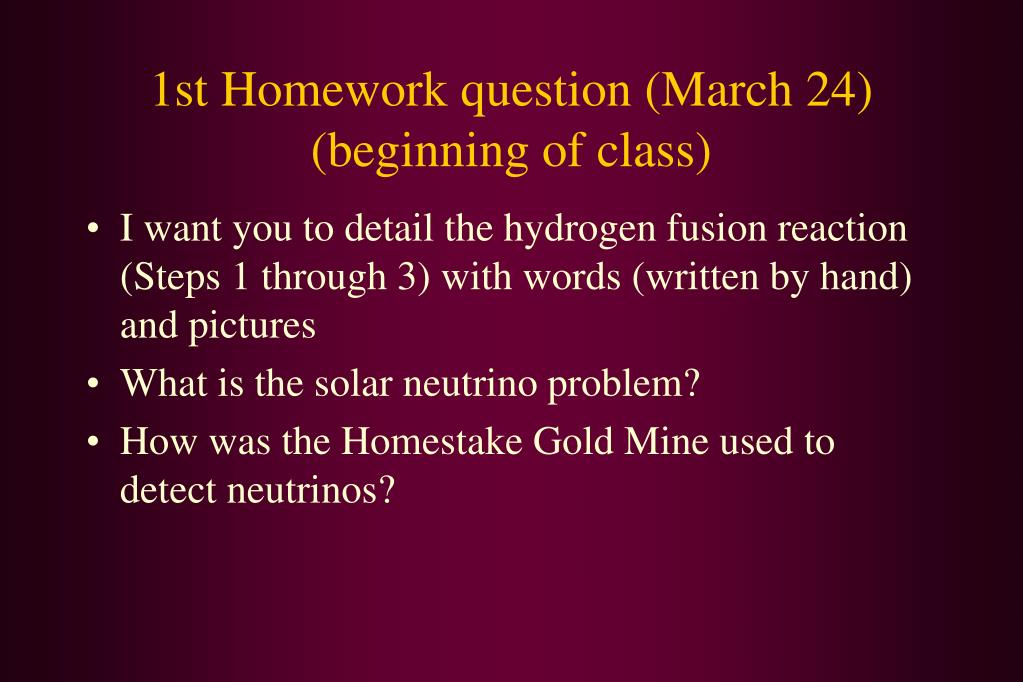 1st Homework question (March 24) (beginning of class)

• I want you to detail the hydrogen fusion reaction (Steps 1 through 3) with words (written by hand) and pictures

• What is the solar neutrino problem?

• How was the Homestake Gold Mine used to detect neutrinos?